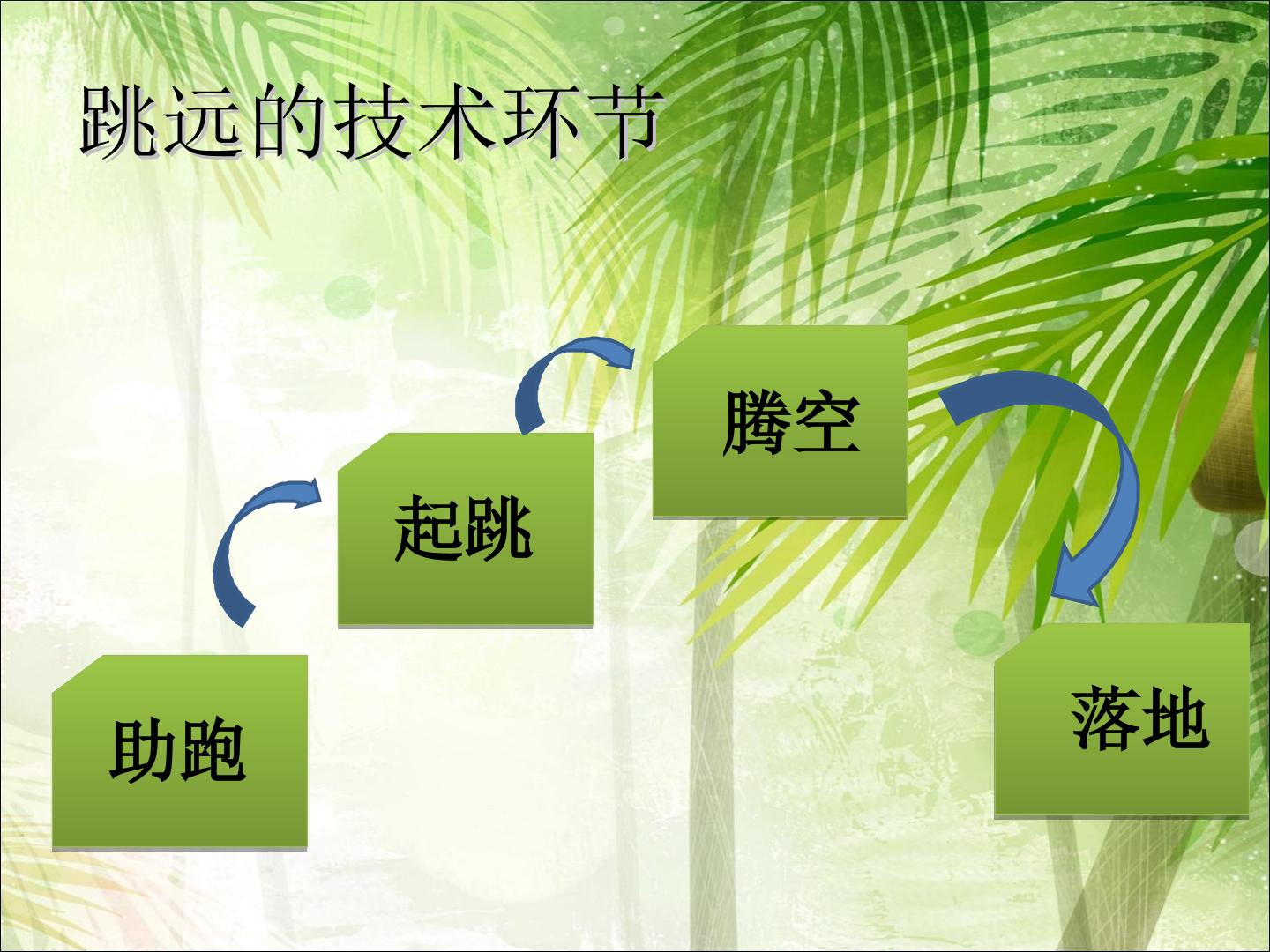 跳远的技术环节

助跑

起跳

腾空

落地